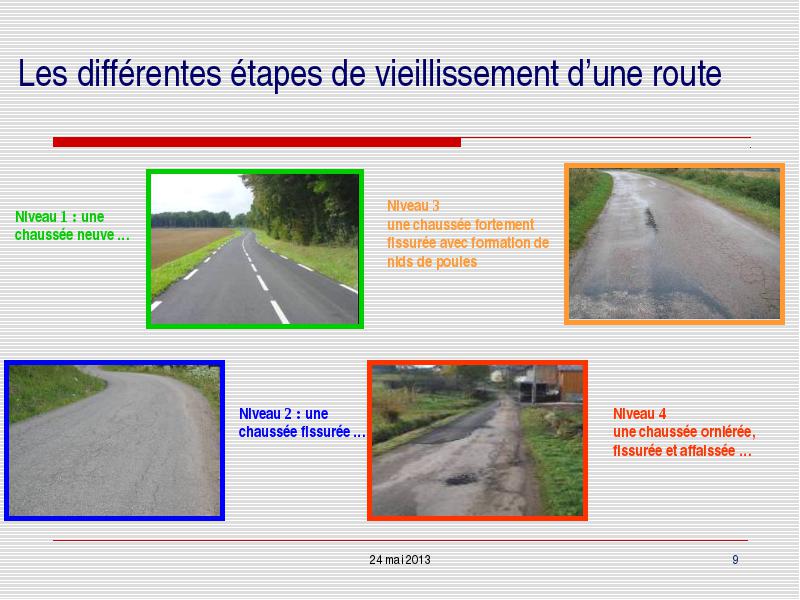 Les différentes étapes de vieillissement d'une route

Niveau 1 : une chaussée neuve …

Niveau 3
une chaussée fortement fissurée avec formation de nids de poules

Niveau 2 : une chaussée fissurée …

Niveau 4
une chaussée orniérée, fissurée et affaissée …

24 mai 2013

9